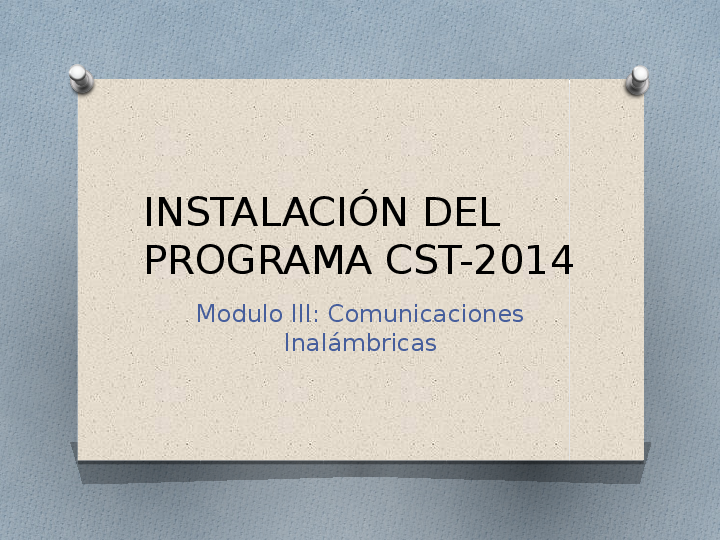 INSTALACIÓN DEL PROGRAMA CST-2014

Modulo III: Comunicaciones Inalámbricas